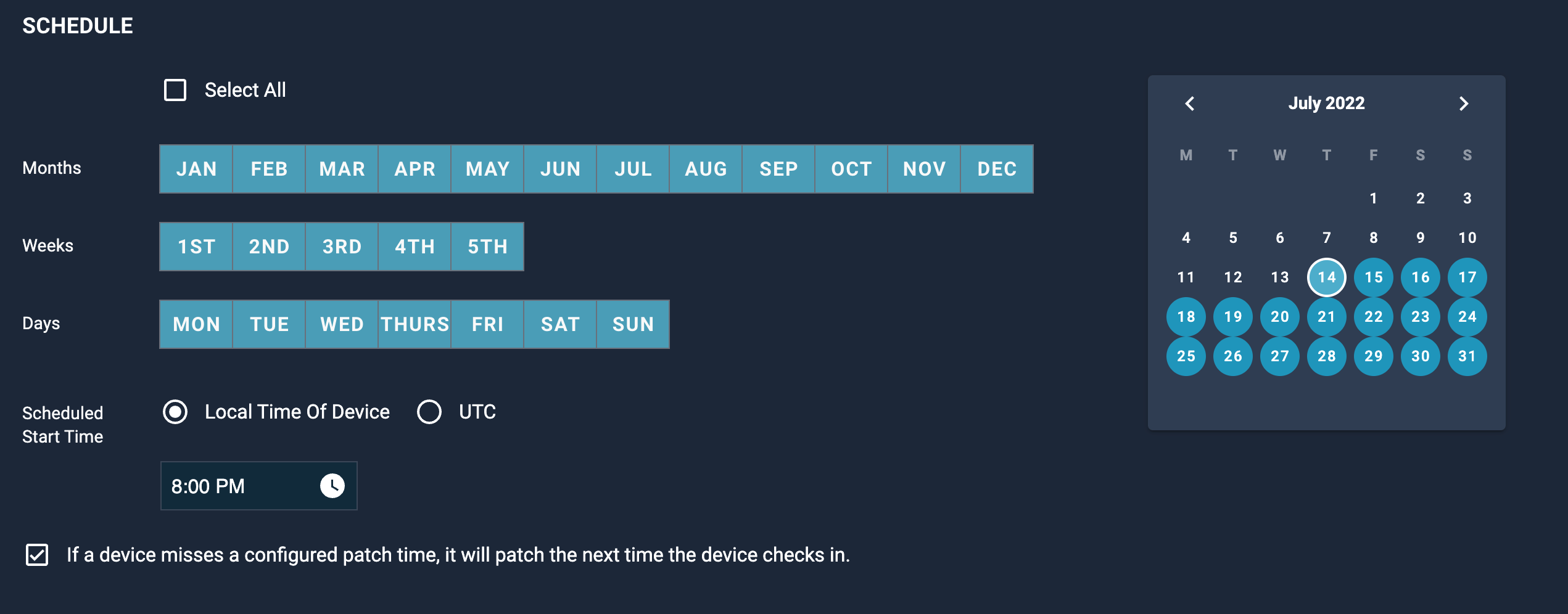 SCHEDULE

Select All

Months JAN FEB MAR APR MAY JUN JUL AUG SEP OCT NOV DEC

Weeks 1ST 2ND 3RD 4TH 5TH

Days MON TUE WED THURS FRI SAT SUN

Scheduled Start Time

Local Time Of Device

UTC

8:00 PM

If a device misses a configured patch time, it will patch the next time the device checks in.

July 2022

| M | T | W | T | F | S | S |
|---|---|---|---|---|---|---|
| | | | | 1 | 2 | 3 |
| 4 | 5 | 6 | 7 | 8 | 9 | 10 |
| 11 | 12 | 13 | 14 | 15 | 16 | 17 |
| 18 | 19 | 20 | 21 | 22 | 23 | 24 |
| 25 | 26 | 27 | 28 | 29 | 30 | 31 |